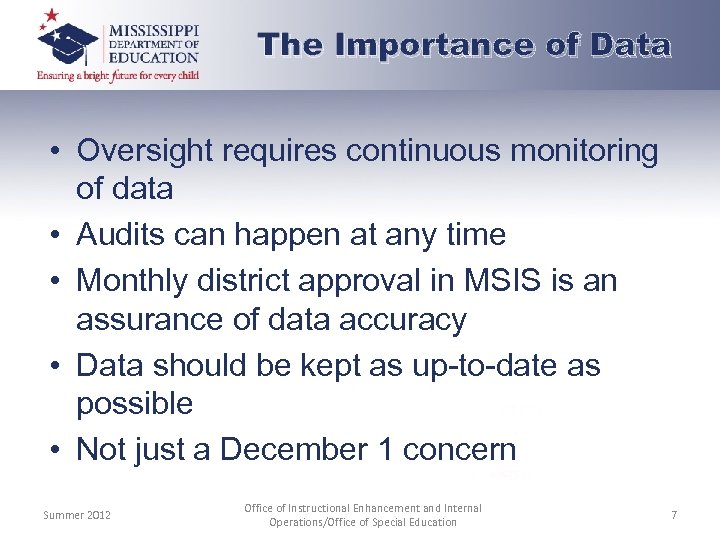 MISSISSIPPI
DEPARTMENT OF
EDUCATION
Ensuring a bright future for every child

The Importance of Data

• Oversight requires continuous monitoring of data
• Audits can happen at any time
• Monthly district approval in MSIS is an assurance of data accuracy
• Data should be kept as up-to-date as possible
• Not just a December 1 concern

Summer 2012

Office of Instructional Enhancement and Internal Operations/Office of Special Education

7